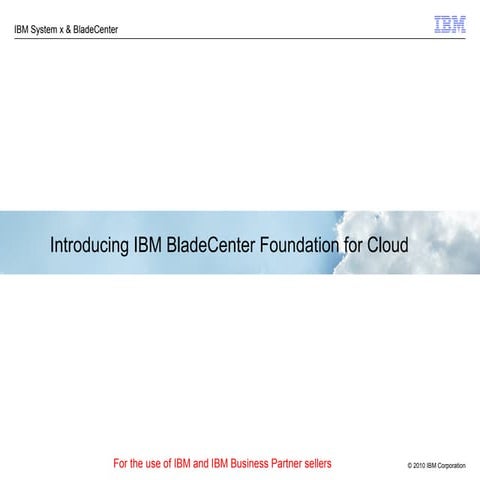 IBM System x & BladeCenter

IBM

Introducing IBM BladeCenter Foundation for Cloud

For the use of IBM and IBM Business Partner sellers

© 2010 IBM Corporation